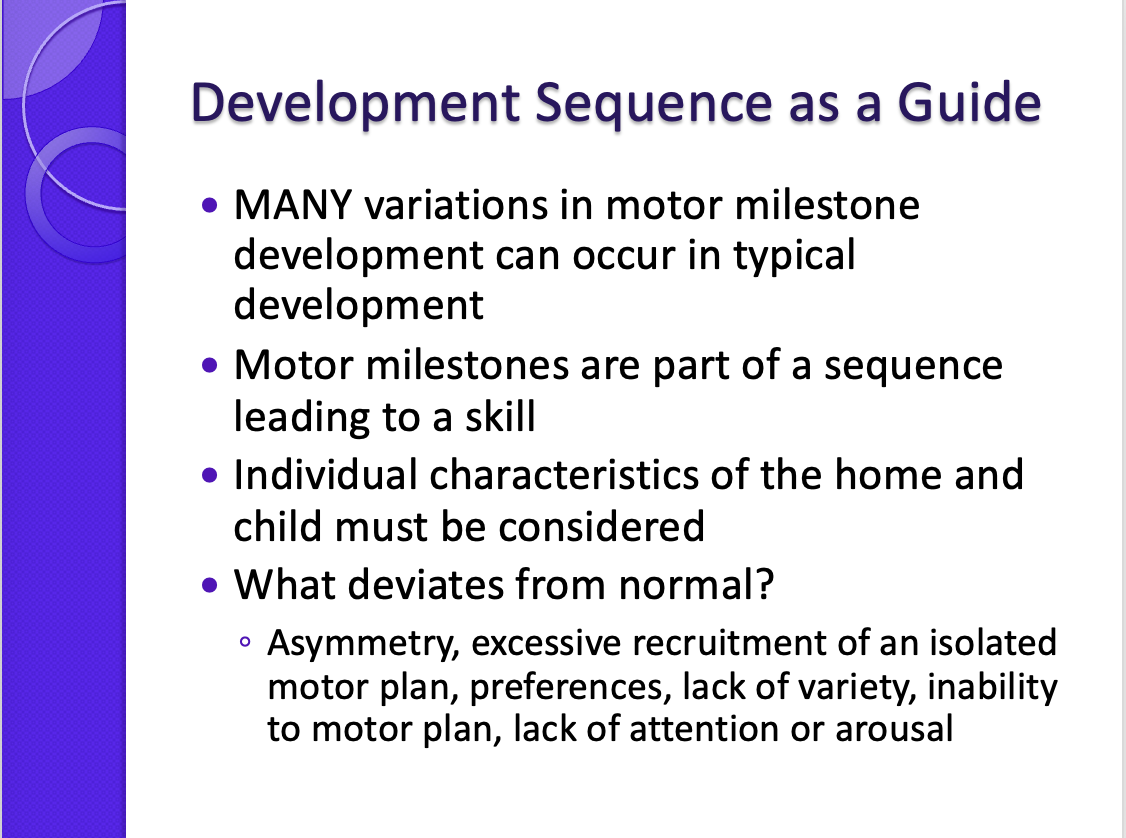 Development Sequence as a Guide

• MANY variations in motor milestone development can occur in typical development
• Motor milestones are part of a sequence leading to a skill
• Individual characteristics of the home and child must be considered
• What deviates from normal?
  ◦ Asymmetry, excessive recruitment of an isolated motor plan, preferences, lack of variety, inability to motor plan, lack of attention or arousal